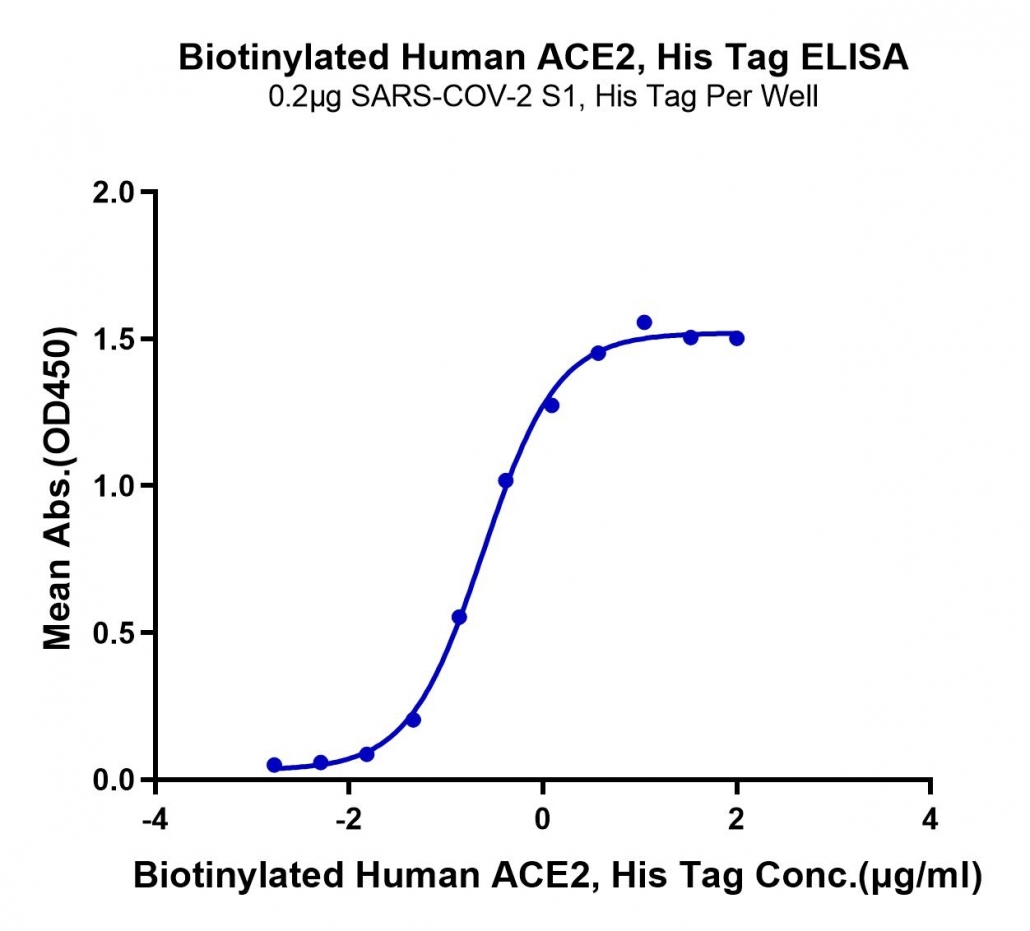 Biotinylated Human ACE2, His Tag ELISA
0.2μg SARS-COV-2 S1, His Tag Per Well

Mean Abs.(OD450)

2.0
1.5
1.0
0.5
0.0

-4
-2
0
2
4

Biotinylated Human ACE2, His Tag Conc.(μg/ml)